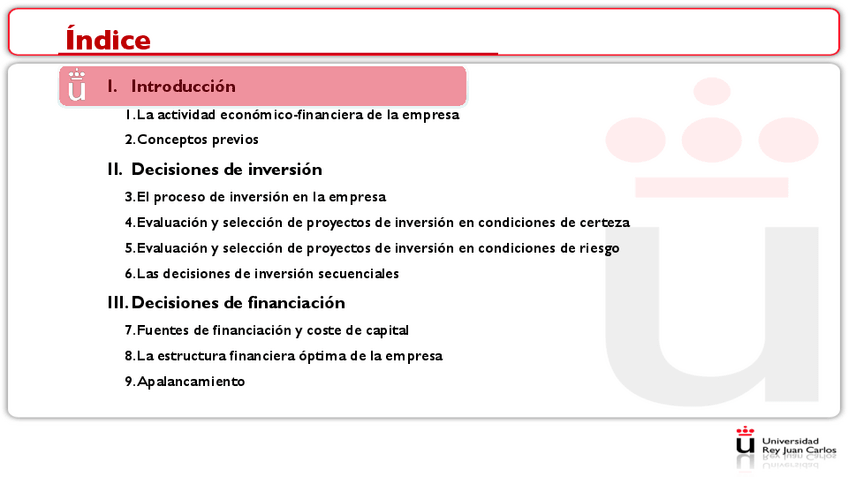 Índice

I. Introducción

1. La actividad económico-financiera de la empresa

2. Conceptos previos

II. Decisiones de inversión

3. El proceso de inversión en la empresa

4. Evaluación y selección de proyectos de inversión en condiciones de certeza

5. Evaluación y selección de proyectos de inversión en condiciones de riesgo

6. Las decisiones de inversión secuenciales

III. Decisiones de financiación

7. Fuentes de financiación y coste de capital

8. La estructura financiera óptima de la empresa

9. Apalancamiento

Universidad Rey Juan Carlos